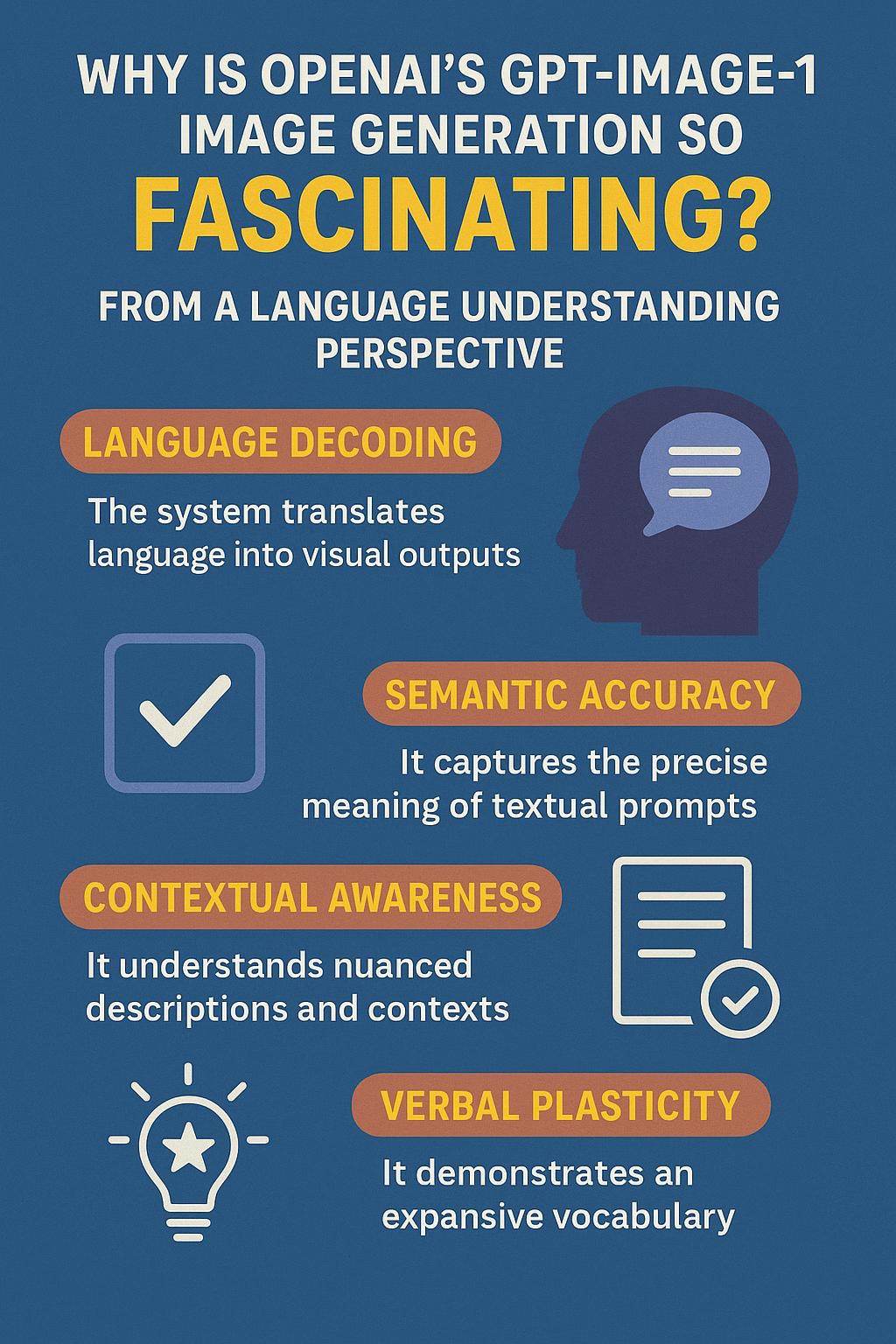 WHY IS OPENAI'S GPT-IMAGE-1 IMAGE GENERATION SO FASCINATING?

FROM A LANGUAGE UNDERSTANDING PERSPECTIVE

LANGUAGE DECODING

The system translates language into visual outputs

SEMANTIC ACCURACY

It captures the precise meaning of textual prompts

CONTEXTUAL AWARENESS

It understands nuanced descriptions and contexts

VERBAL PLASTICITY

It demonstrates an expansive vocabulary